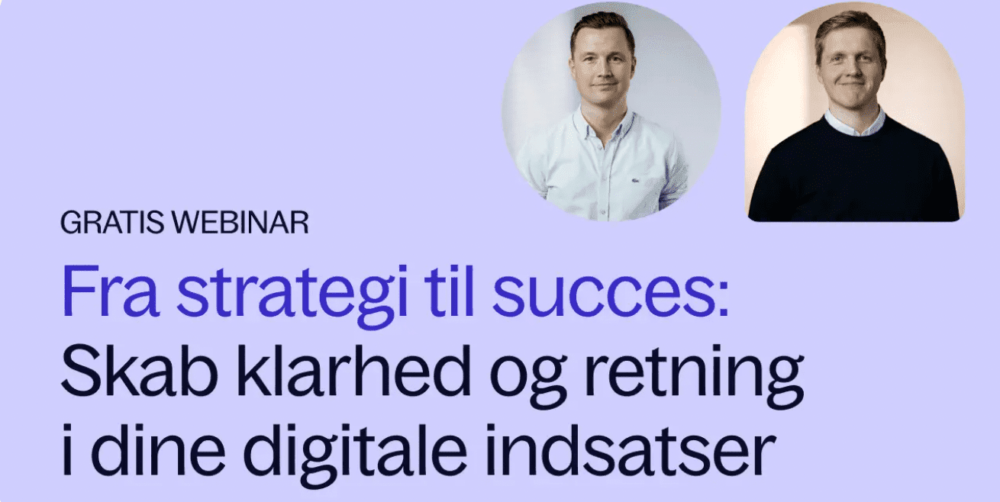 GRATIS WEBINAR

Fra strategi til succes: Skab klarhed og retning i dine digitale indsatser